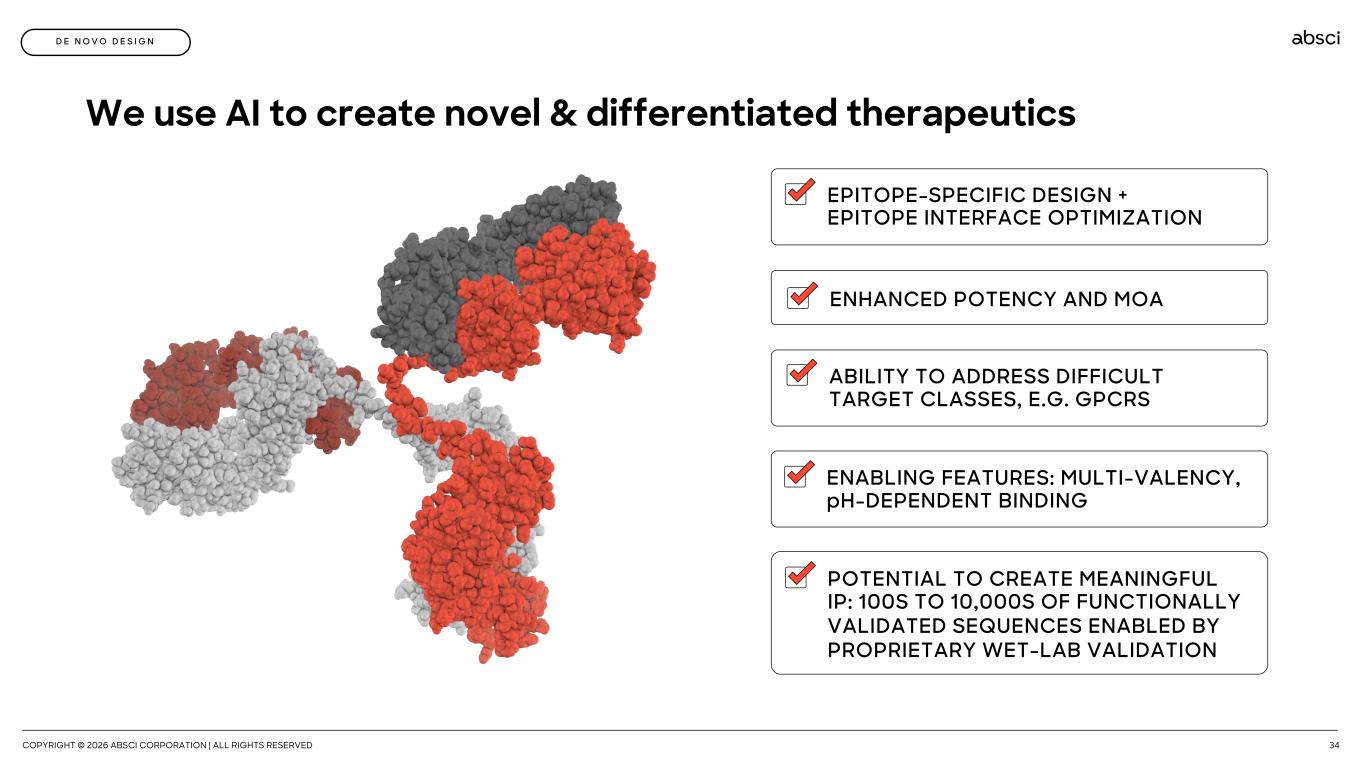 DE NOVO DESIGN

absci

We use AI to create novel & differentiated therapeutics

EPITOPE-SPECIFIC DESIGN + EPITOPE INTERFACE OPTIMIZATION

ENHANCED POTENCY AND MOA

ABILITY TO ADDRESS DIFFICULT TARGET CLASSES, E.G. GPCRS

ENABLING FEATURES: MULTI-VALENCY, pH-DEPENDENT BINDING

POTENTIAL TO CREATE MEANINGFUL IP: 100S TO 10,000S OF FUNCTIONALLY VALIDATED SEQUENCES ENABLED BY PROPRIETARY WET-LAB VALIDATION

COPYRIGHT © 2026 ABSCI CORPORATION | ALL RIGHTS RESERVED

34